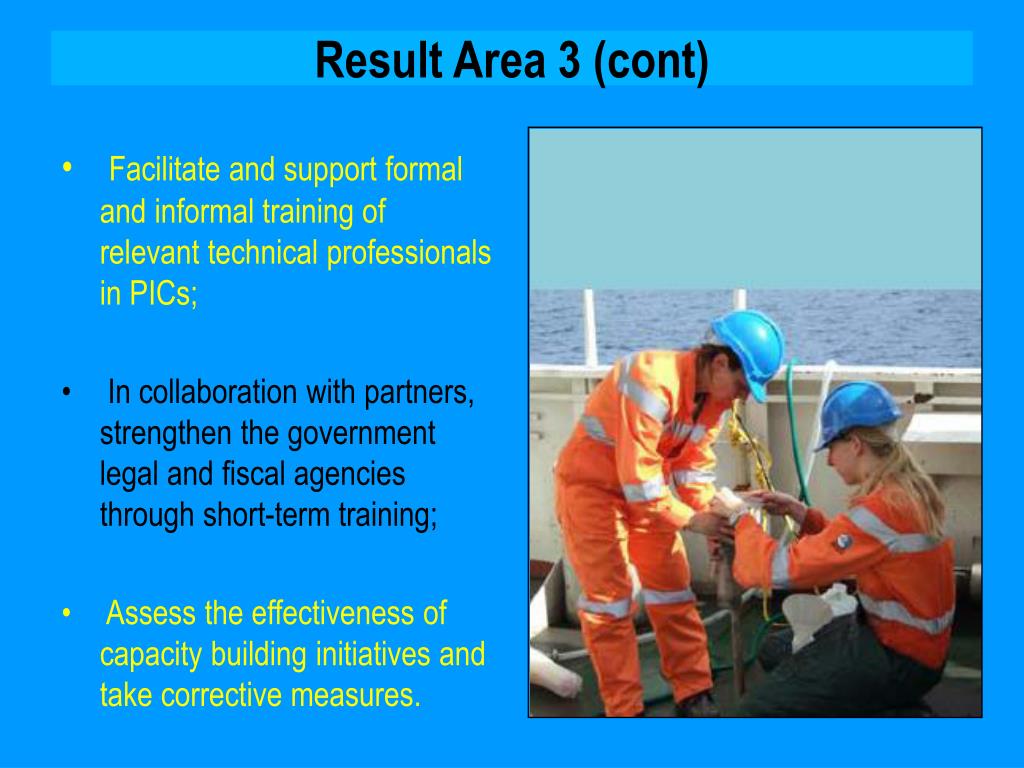 Result Area 3 (cont)

• Facilitate and support formal and informal training of relevant technical professionals in PICs;

• In collaboration with partners, strengthen the government legal and fiscal agencies through short-term training;

• Assess the effectiveness of capacity building initiatives and take corrective measures.